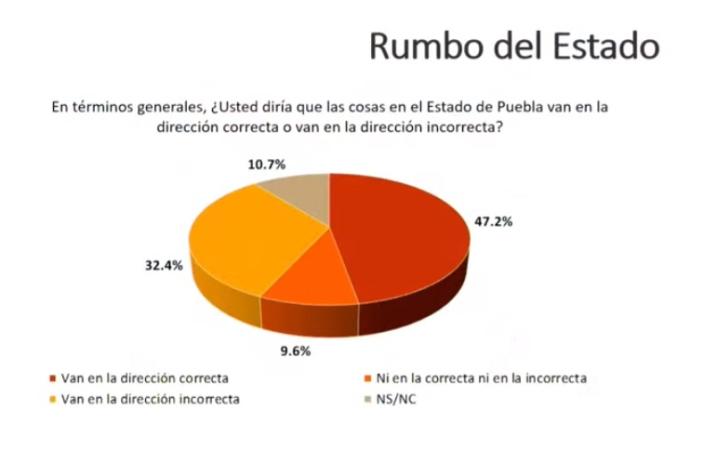 Rumbo del Estado

En términos generales, ¿Usted diría que las cosas en el Estado de Puebla van en la dirección correcta o van en la dirección incorrecta?

10.7%

47.2%

32.4%

9.6%

Van en la dirección correcta
Ni en la correcta ni en la incorrecta
Van en la dirección incorrecta
NS/NC